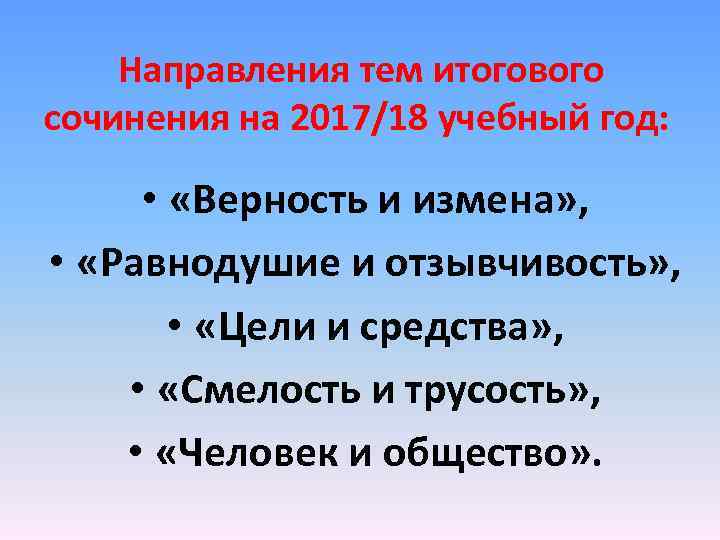 Направления тем итогового сочинения на 2017/18 учебный год:

• «Верность и измена»,
• «Равнодушие и отзывчивость»,
• «Цели и средства»,
• «Смелость и трусость»,
• «Человек и общество».